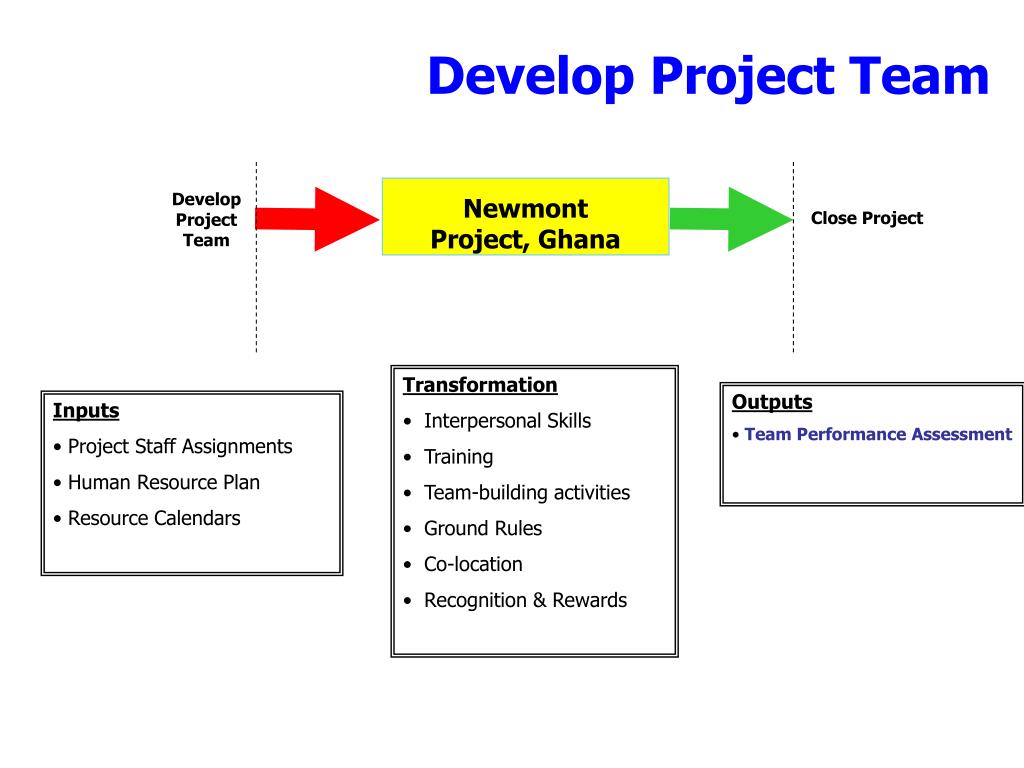 Develop Project Team

Develop Project Team

Newmont Project, Ghana

Close Project

Inputs
• Project Staff Assignments
• Human Resource Plan
• Resource Calendars

Transformation
• Interpersonal Skills
• Training
• Team-building activities
• Ground Rules
• Co-location
• Recognition & Rewards

Outputs
• Team Performance Assessment